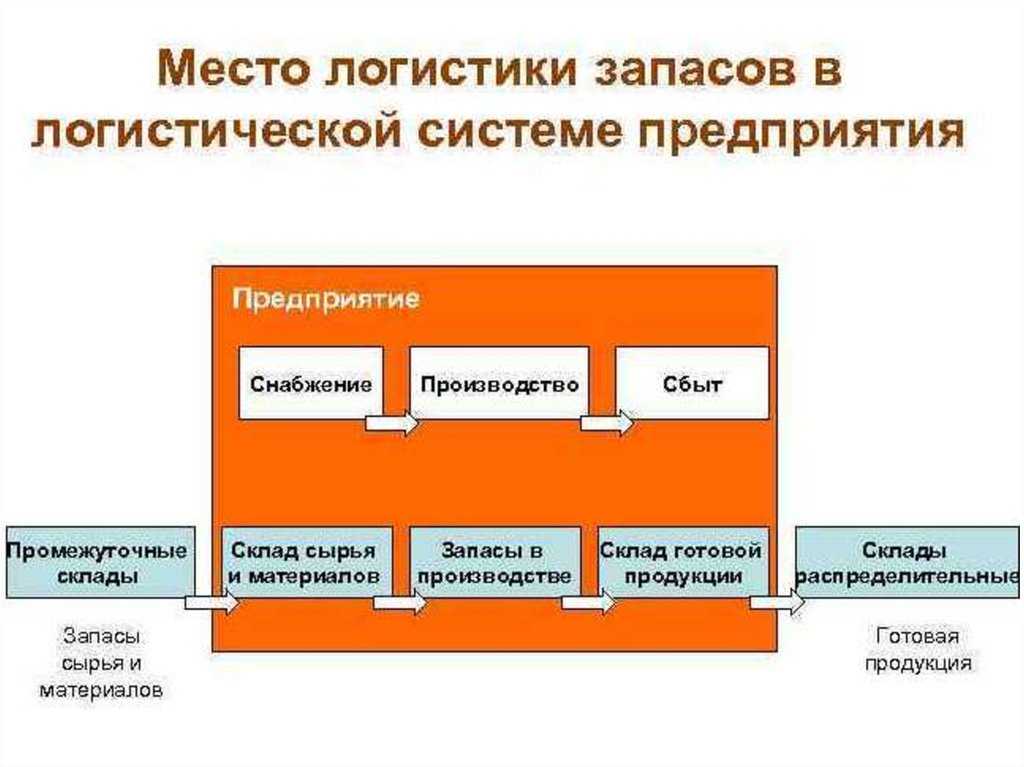 Место логистики запасов в логистической системе предприятия

Предприятие

Снабжение

Производство

Сбыт

Промежуточные склады

Склад сырья и материалов

Запасы в производстве

Склад готовой продукции

Склады распределительные

Запасы сырья и материалов

Готовая продукция